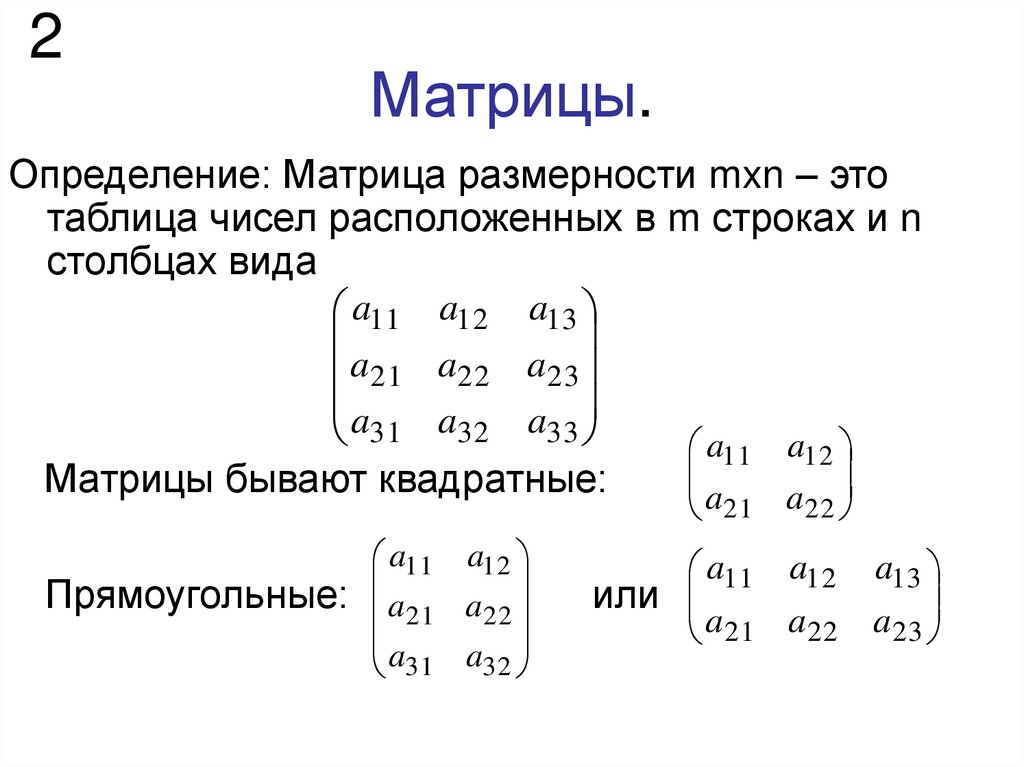 2

Матрицы.

Определение: Матрица размерности mxn – это таблица чисел расположенных в m строках и n столбцах вида

$\begin{pmatrix} a_{11} & a_{12} & a_{13} \\ a_{21} & a_{22} & a_{23} \\ a_{31} & a_{32} & a_{33} \end{pmatrix}$

Матрицы бывают квадратные: $\begin{pmatrix} a_{11} & a_{12} \\ a_{21} & a_{22} \end{pmatrix}$

Прямоугольные: $\begin{pmatrix} a_{11} & a_{12} \\ a_{21} & a_{22} \\ a_{31} & a_{32} \end{pmatrix}$ или $\begin{pmatrix} a_{11} & a_{12} & a_{13} \\ a_{21} & a_{22} & a_{23} \end{pmatrix}$